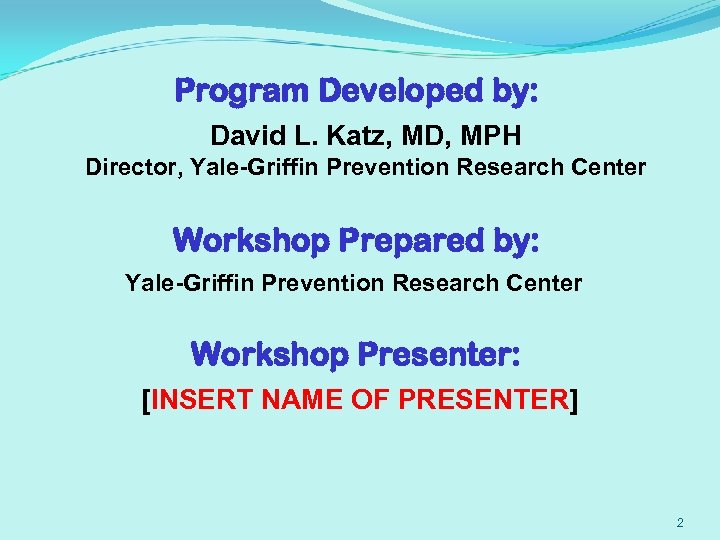 Program Developed by:

David L. Katz, MD, MPH
Director, Yale-Griffin Prevention Research Center

Workshop Prepared by:

Yale-Griffin Prevention Research Center

Workshop Presenter:

[INSERT NAME OF PRESENTER]

2